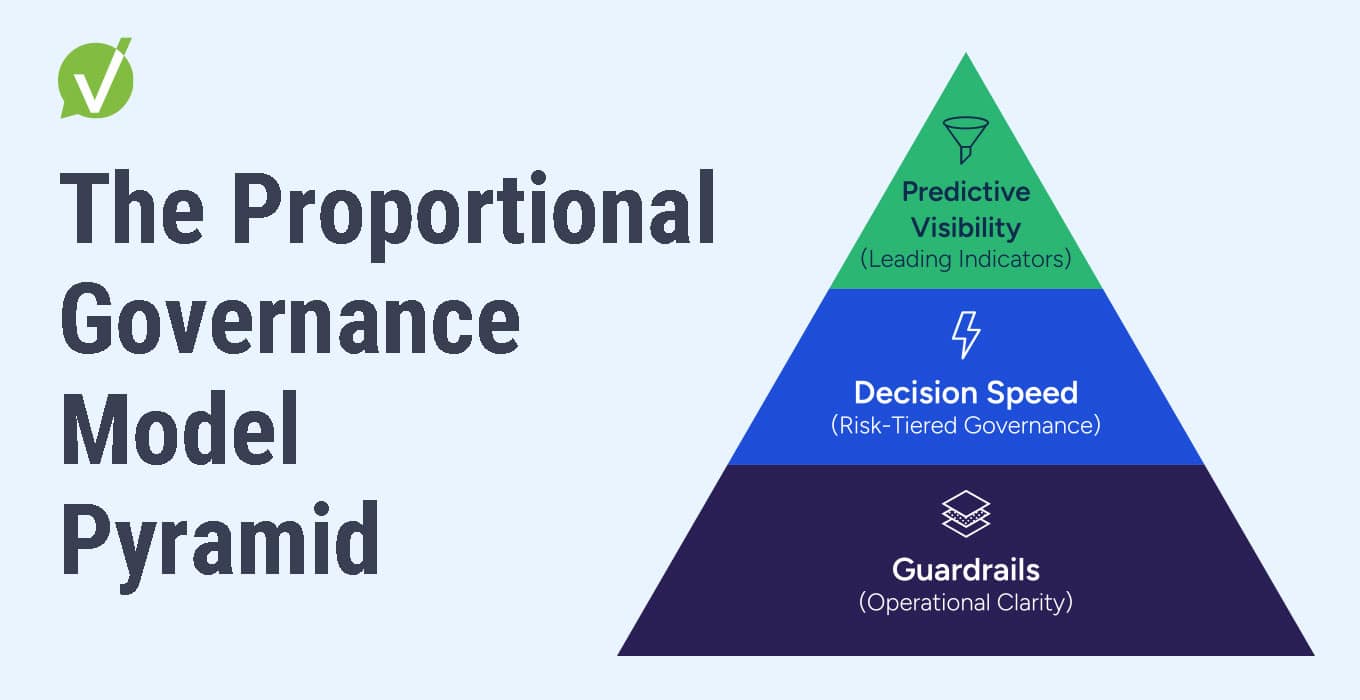 The Proportional Governance Model Pyramid

Predictive Visibility
(Leading Indicators)

Decision Speed
(Risk-Tiered Governance)

Guardrails
(Operational Clarity)